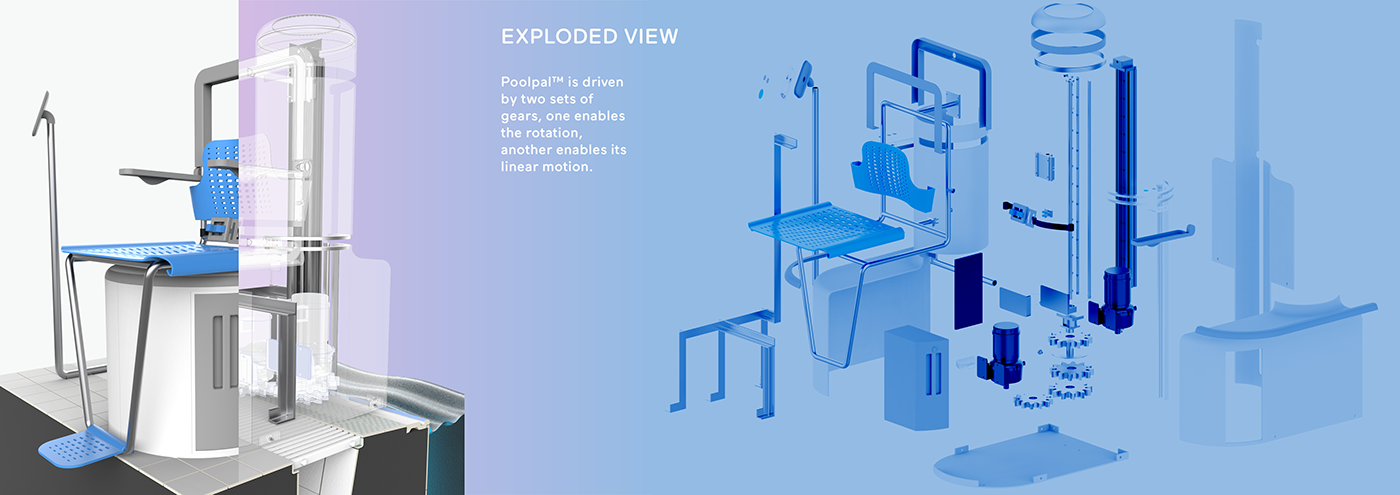 EXPLODED VIEW

Poolpal™ is driven by two sets of gears, one enables the rotation, another enables its linear motion.